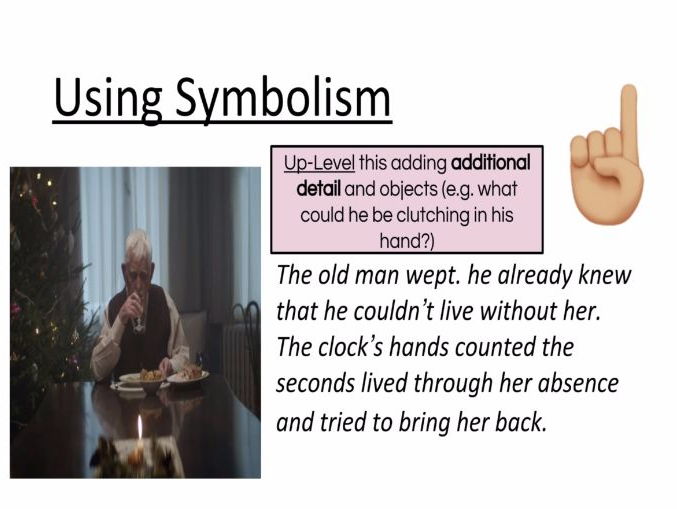 Using Symbolism

Up-Level this adding additional detail and objects (e.g. what could he be clutching in his hand?)

The old man wept. he already knew that he couldn't live without her. The clock's hands counted the seconds lived through her absence and tried to bring her back.